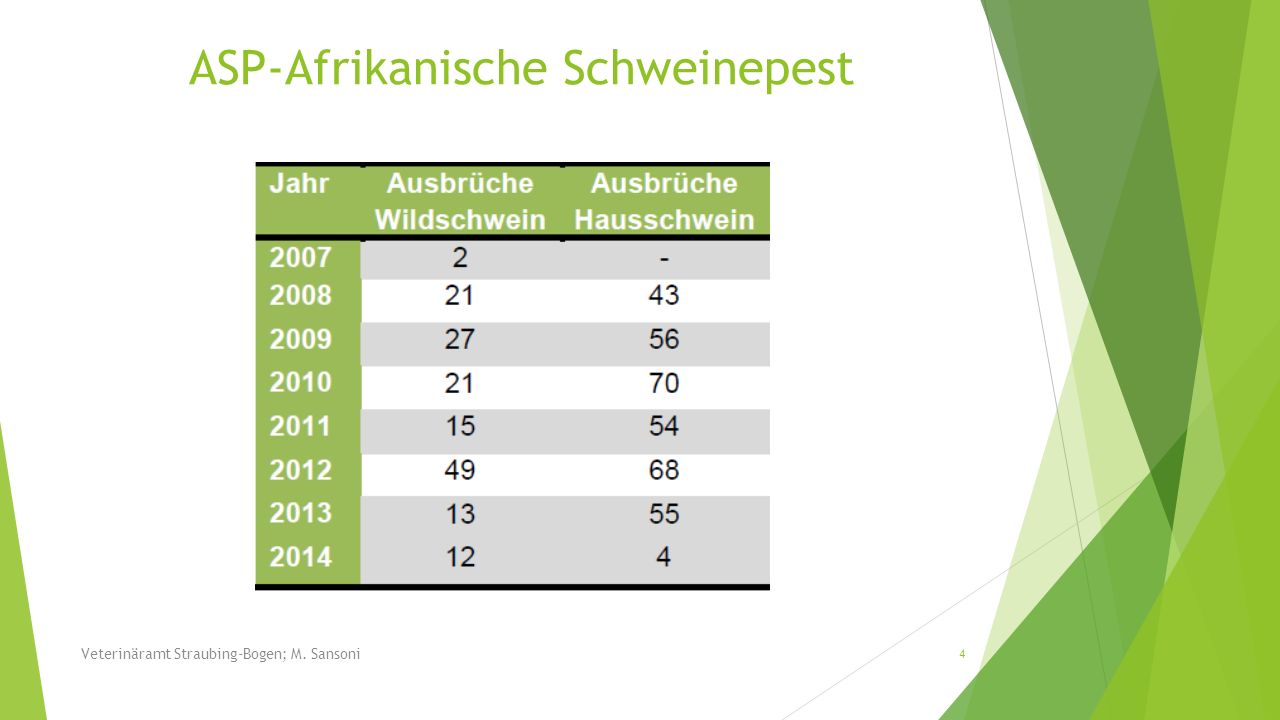 ASP-Afrikanische Schweinepest

| Jahr | Ausbrüche Wildschwein | Ausbrüche Hausschwein |
|---|---|---|
| 2007 | 2 | - |
| 2008 | 21 | 43 |
| 2009 | 27 | 56 |
| 2010 | 21 | 70 |
| 2011 | 15 | 54 |
| 2012 | 49 | 68 |
| 2013 | 13 | 55 |
| 2014 | 12 | 4 |

Veterinäramt Straubing-Bogen; M. Sansoni

4